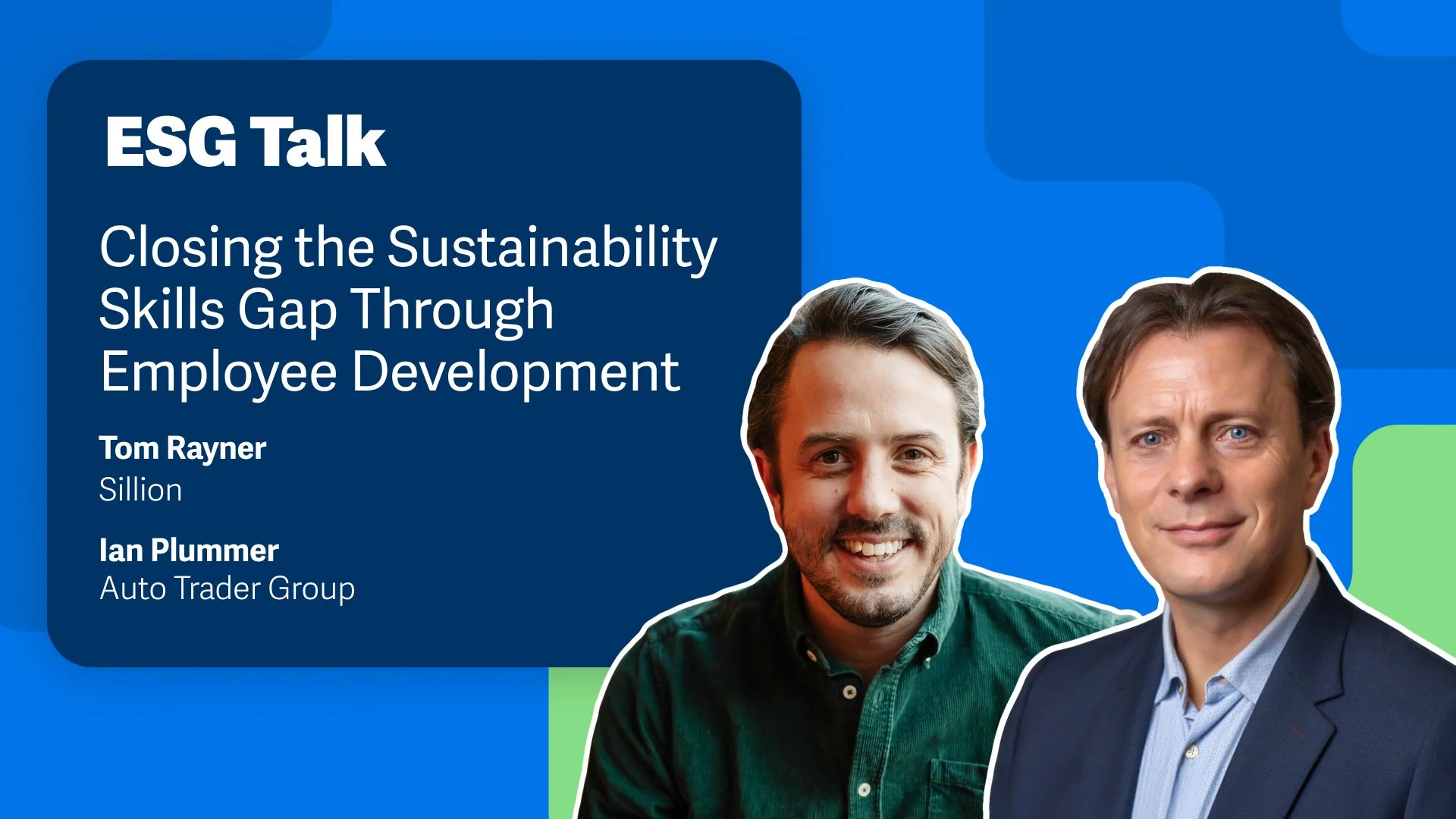 ESG Talk

Closing the Sustainability Skills Gap Through Employee Development

Tom Rayner
Sillion

Ian Plummer
Auto Trader Group